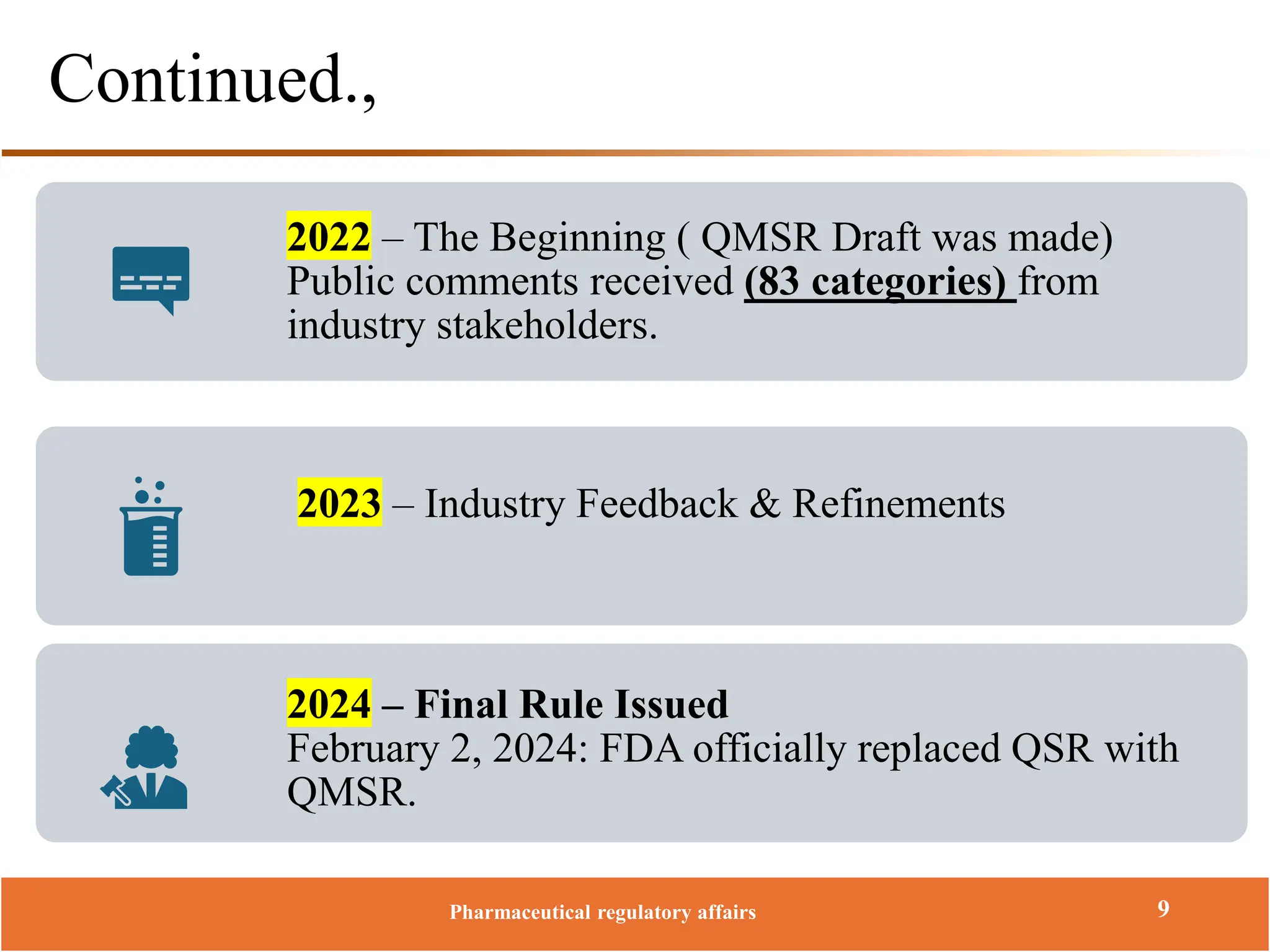 Continued.,

2022 – The Beginning ( QMSR Draft was made) Public comments received (83 categories) from industry stakeholders.

2023 – Industry Feedback & Refinements

2024 – Final Rule Issued
February 2, 2024: FDA officially replaced QSR with QMSR.

Pharmaceutical regulatory affairs

9